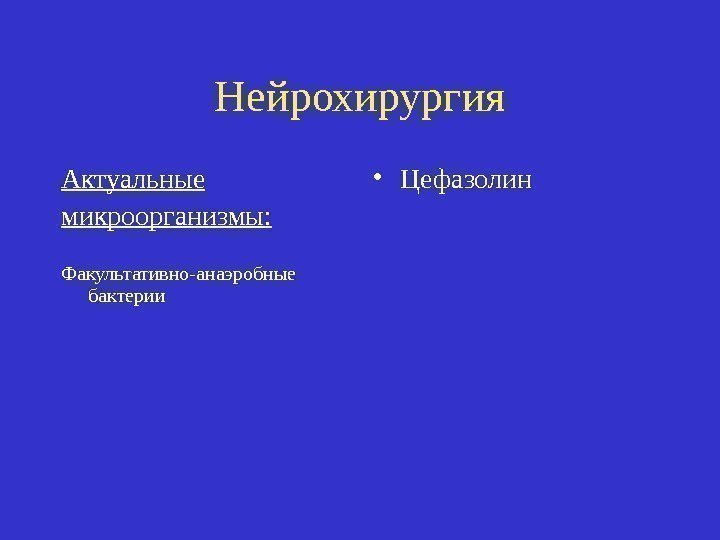 Нейрохирургия

Актуальные микроорганизмы:

Факультативно-анаэробные бактерии

• Цефазолин